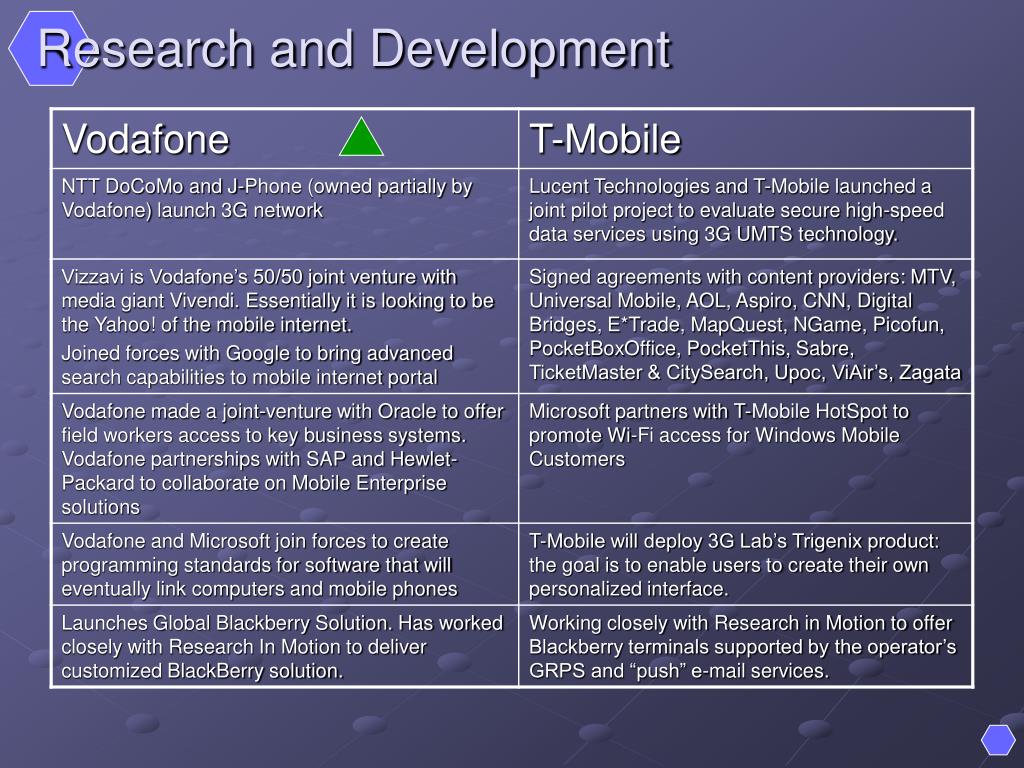 Research and Development

| Vodafone | T-Mobile |
|---|---|
| NTT DoCoMo and J-Phone (owned partially by Vodafone) launch 3G network | Lucent Technologies and T-Mobile launched a joint pilot project to evaluate secure high-speed data services using 3G UMTS technology. |
| Vizzavi is Vodafone's 50/50 joint venture with media giant Vivendi. Essentially it is looking to be the Yahoo! of the mobile internet. Joined forces with Google to bring advanced search capabilities to mobile internet portal | Signed agreements with content providers: MTV, Universal Mobile, AOL, Aspiro, CNN, Digital Bridges, E*Trade, MapQuest, NGame, Picofun, PocketBoxOffice, PocketThis, Sabre, TicketMaster & CitySearch, Upoc, ViAir's, Zagata |
| Vodafone made a joint-venture with Oracle to offer field workers access to key business systems. Vodafone partnerships with SAP and Hewlet-Packard to collaborate on Mobile Enterprise solutions | Microsoft partners with T-Mobile HotSpot to promote Wi-Fi access for Windows Mobile Customers |
| Vodafone and Microsoft join forces to create programming standards for software that will eventually link computers and mobile phones | T-Mobile will deploy 3G Lab's Trigenix product: the goal is to enable users to create their own personalized interface. |
| Launches Global Blackberry Solution. Has worked closely with Research In Motion to deliver customized BlackBerry solution. | Working closely with Research in Motion to offer Blackberry terminals supported by the operator's GRPS and "push" e-mail services. |